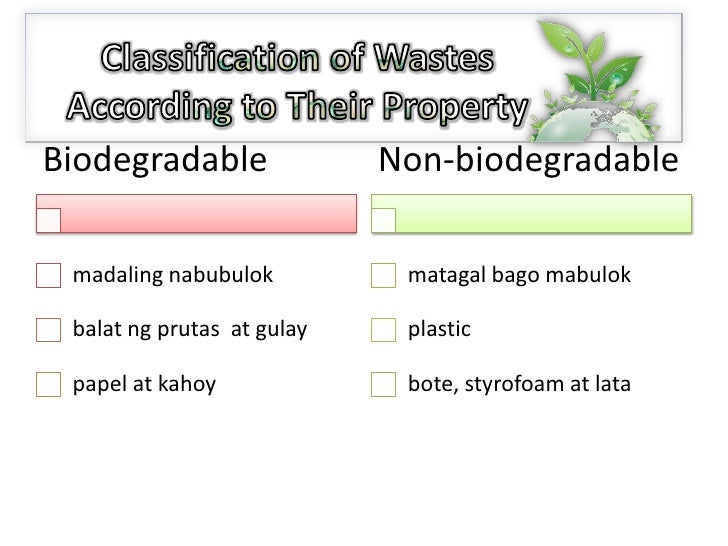 Classification of Wastes According to Their Property

Biodegradable

madaling nabubulok

balat ng prutas  at gulay

papel at kahoy

Non-biodegradable

matagal bago mabulok

plastic

bote, styrofoam at lata